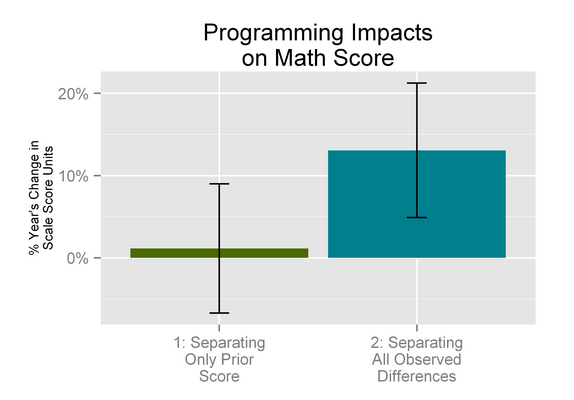 Programming Impacts
on Math Score

% Year's Change in
Scale Score Units

20%
10%
0%

1: Separating
Only Prior
Score

2: Separating
All Observed
Differences